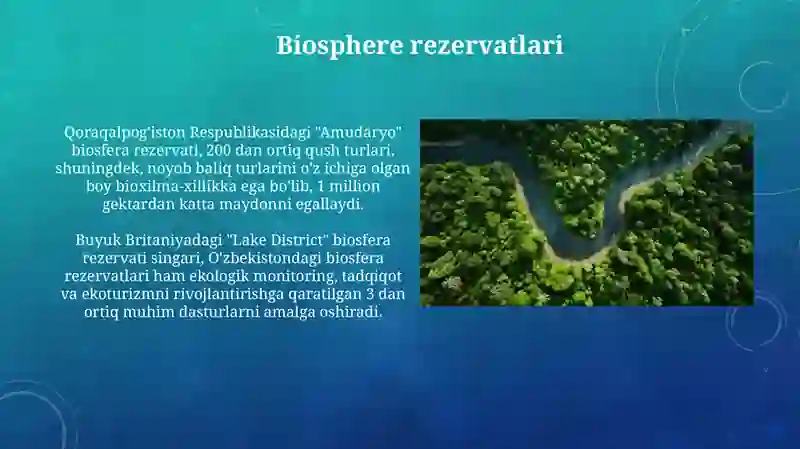 Biosphere rezervatlari

Qoraqalpog'iston Respublikasidagi "Amudaryo" biosfera rezervati, 200 dan ortiq qush turlari, shuningdek, noyob baliq turlarini o'z ichiga olgan boy bioxilma-xillikka ega bo'lib, 1 million gektardan katta maydonni egallaydi.

Buyuk Britaniyadagi "Lake District" biosfera rezervati singari, O'zbekistondagi biosfera rezervatlari ham ekologik monitoring, tadqiqot va ekoturizmni rivojlantirishga qaratilgan 3 dan ortiq muhim dasturlarni amalga oshiradi.